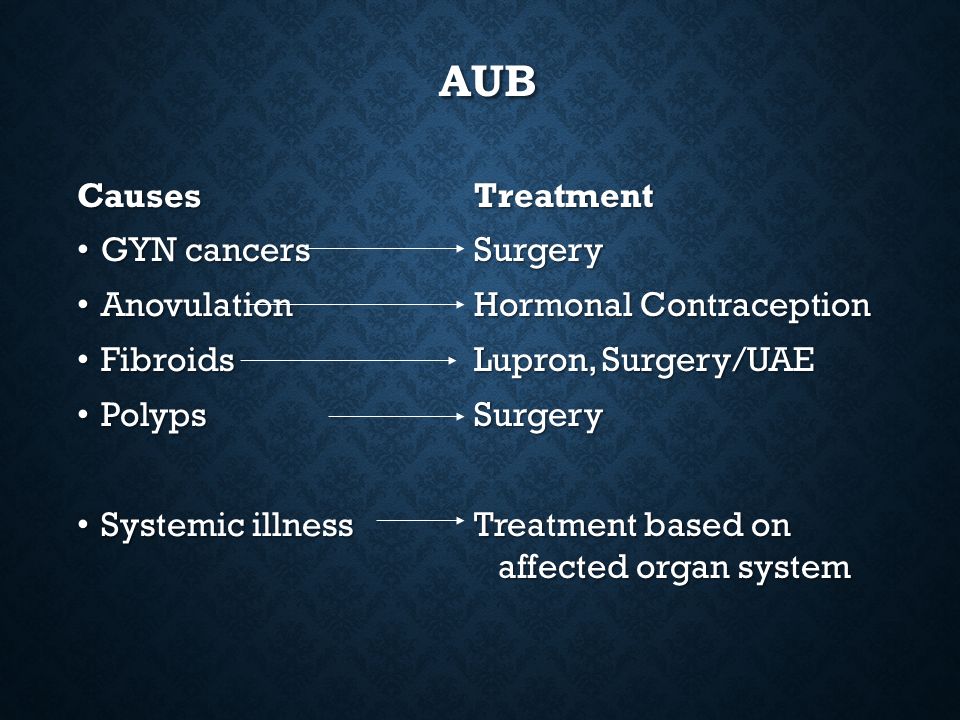 AUB

Causes

• GYN cancers
• Anovulation
• Fibroids
• Polyps

• Systemic illness

Treatment

Surgery
Hormonal Contraception
Lupron, Surgery/UAE
Surgery

Treatment based on affected organ system